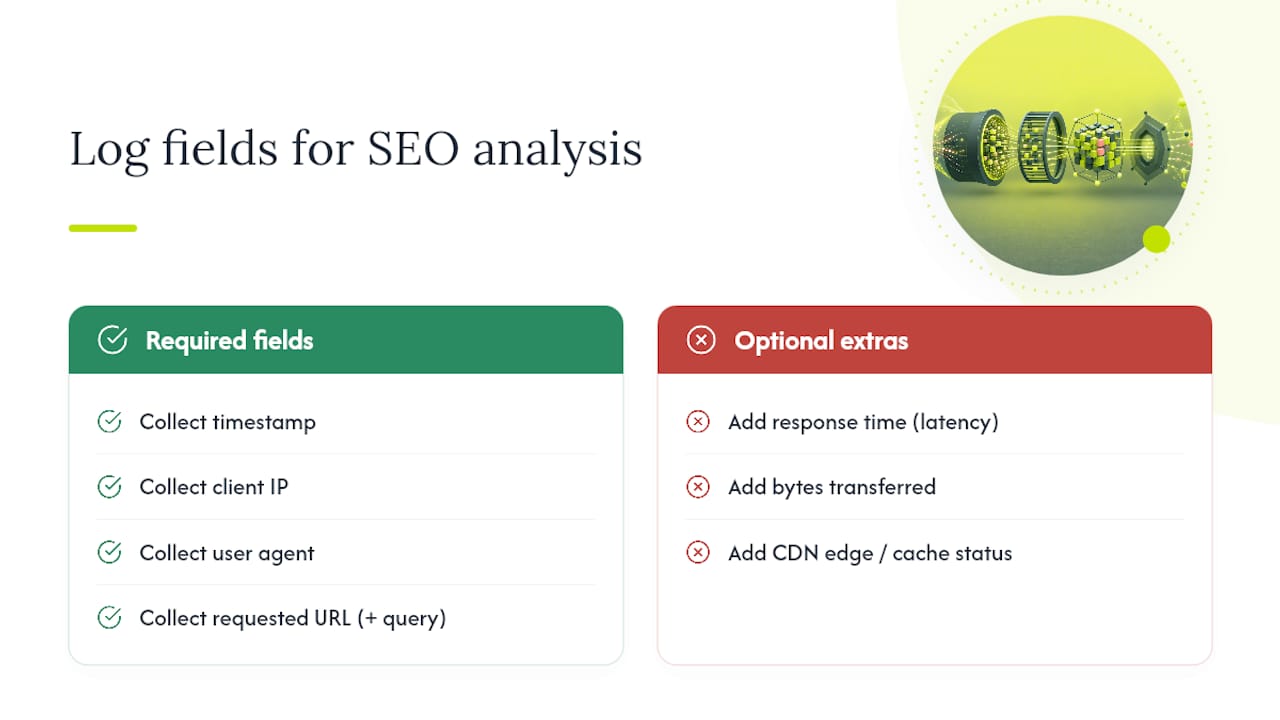 Log fields for SEO analysis

Required fields

Collect timestamp

Collect client IP

Collect user agent

Collect requested URL (+ query)

Optional extras

Add response time (latency)

Add bytes transferred

Add CDN edge / cache status